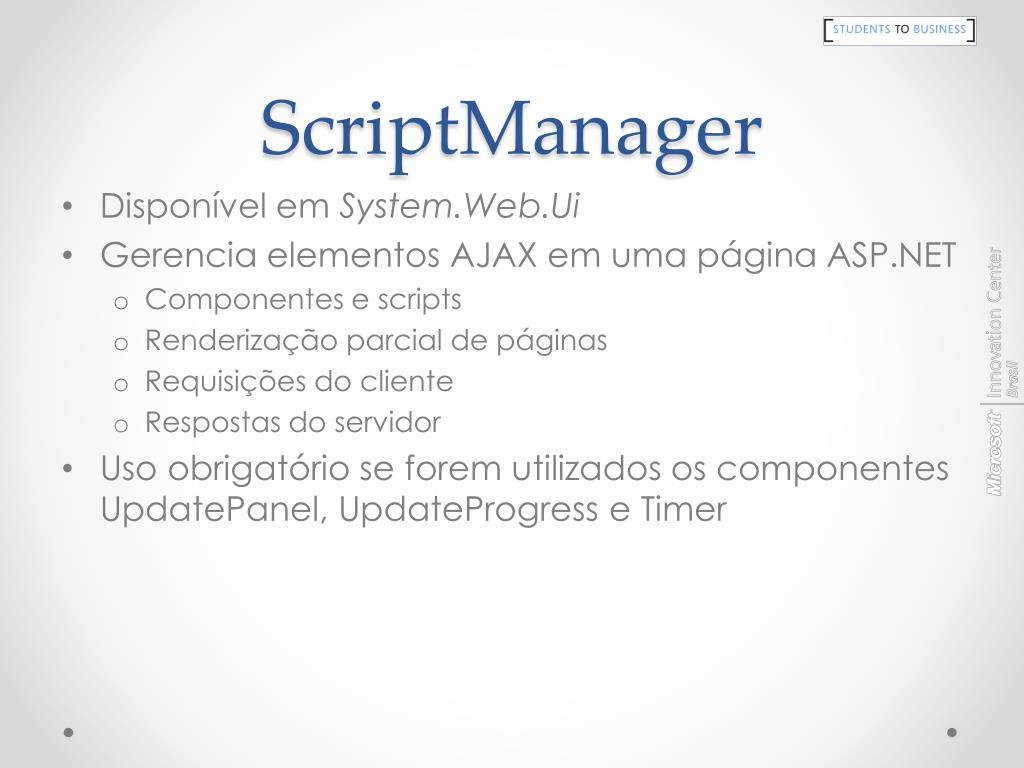 STUDENTS TO BUSINESS

ScriptManager

• Disponível em System.Web.Ui
• Gerencia elementos AJAX em uma página ASP.NET
  o Componentes e scripts
  o Renderização parcial de páginas
  o Requisições do cliente
  o Respostas do servidor
• Uso obrigatório se forem utilizados os componentes UpdatePanel, UpdateProgress e Timer

Microsoft Innovation Center Brasil